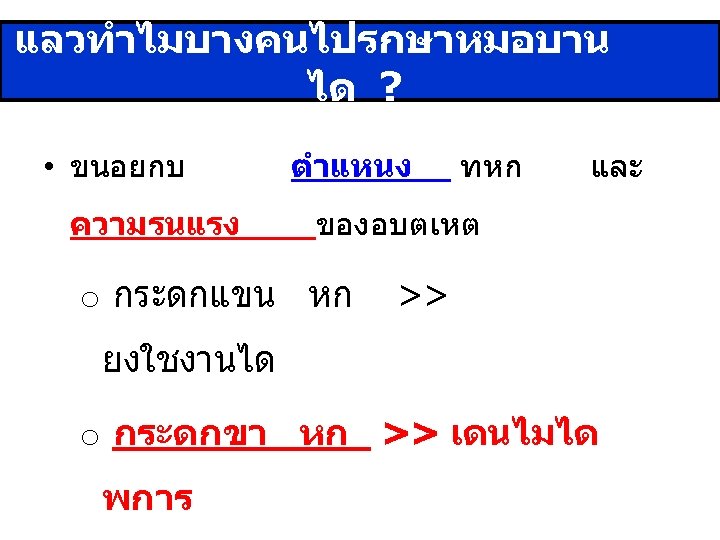 แลวทำไมบางคนไปรกษาหมอบาน ได ?

• ขนอยกบ ตำแหนง ทหก และ ความรนแรง ของอบตเหต

○ กระดกแขน หก >> ยงใชงานได

○ กระดกขา หก >> เดนไมได พการ